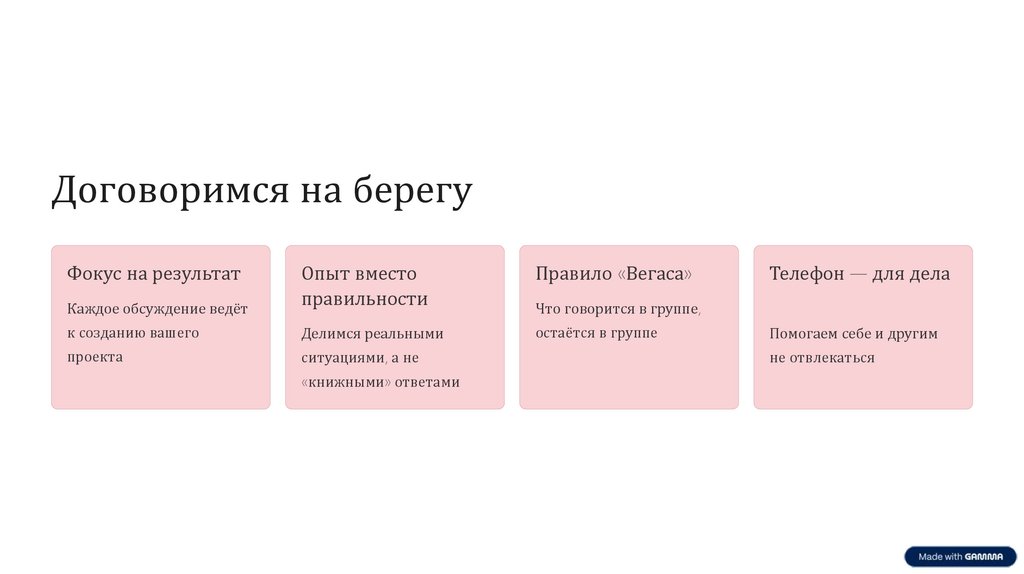 Договоримся на берегу

Фокус на результат

Каждое обсуждение ведёт к созданию вашего проекта

Опыт вместо правильности

Делимся реальными ситуациями, а не «книжными» ответами

Правило «Вегаса»

Что говорится в группе, остаётся в группе

Телефон — для дела

Помогаем себе и другим не отвлекаться

Made with GAMMA